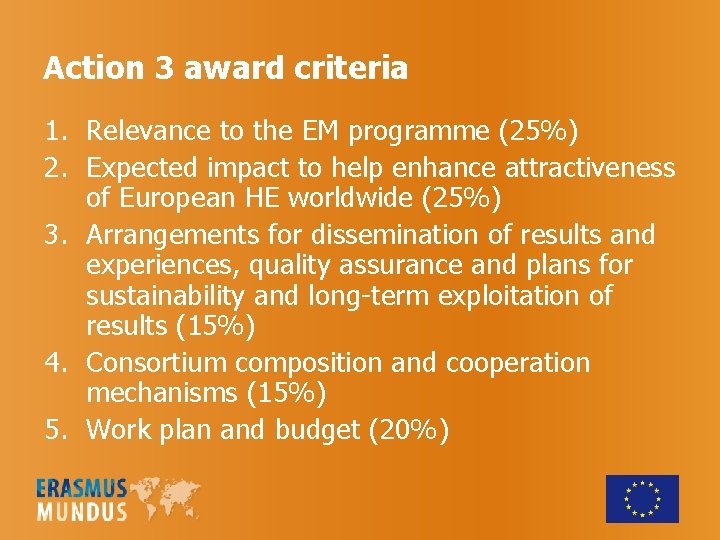 Action 3 award criteria

1. Relevance to the EM programme (25%)
2. Expected impact to help enhance attractiveness of European HE worldwide (25%)
3. Arrangements for dissemination of results and experiences, quality assurance and plans for sustainability and long-term exploitation of results (15%)
4. Consortium composition and cooperation mechanisms (15%)
5. Work plan and budget (20%)

ERASMUS MUNDUS